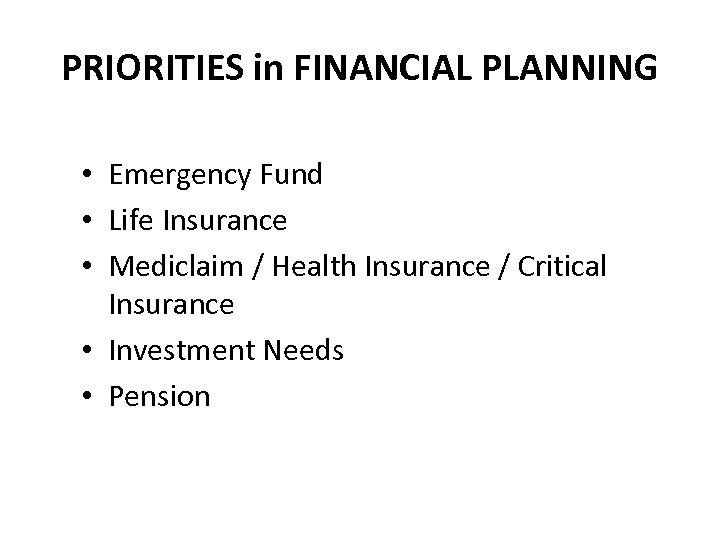 PRIORITIES in FINANCIAL PLANNING

• Emergency Fund
• Life Insurance
• Mediclaim / Health Insurance / Critical Insurance
• Investment Needs
• Pension